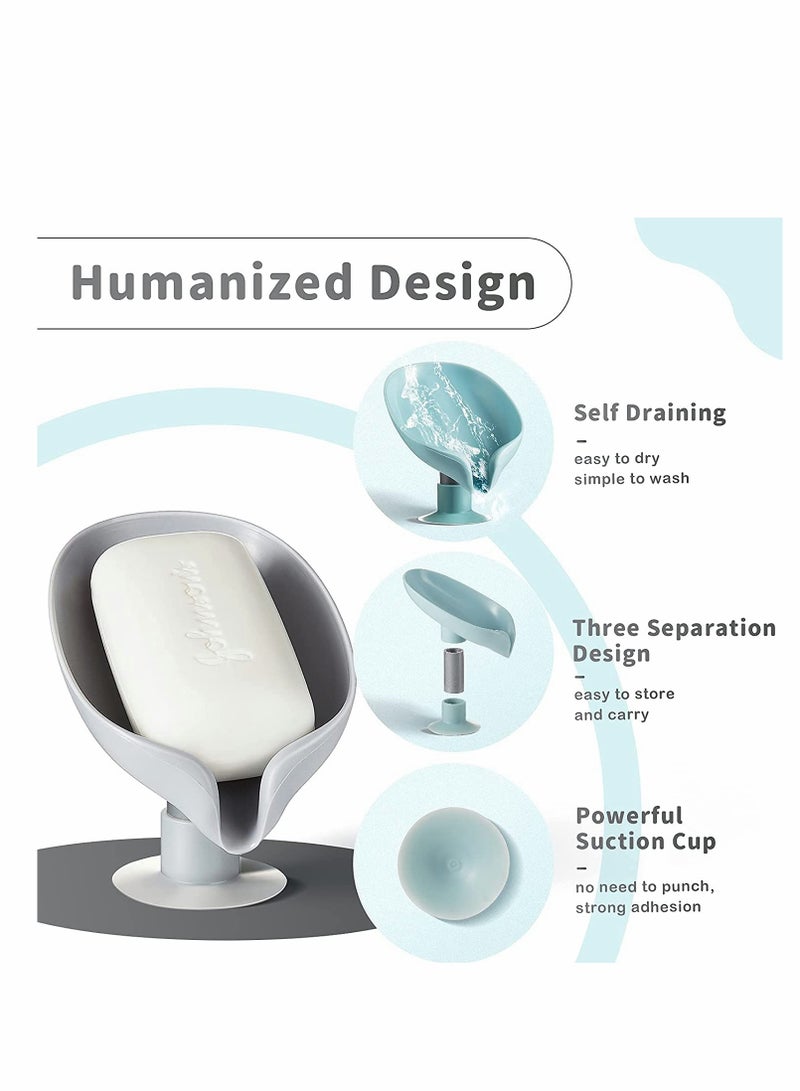 Humanized Design

Self Draining
–
easy to dry
simple to wash

Three Separation Design
–
easy to store
and carry

Powerful Suction Cup
–
no need to punch,
strong adhesion

Johnson's